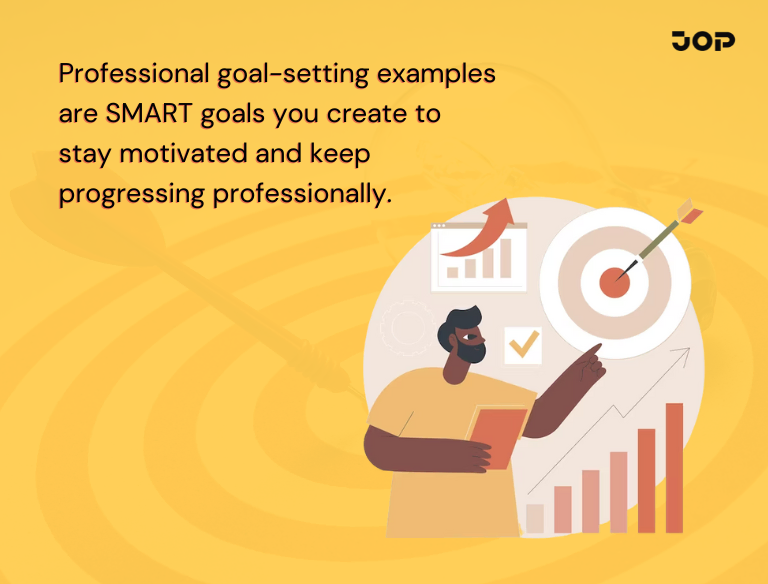 JOP

Professional goal-setting examples are SMART goals you create to stay motivated and keep progressing professionally.